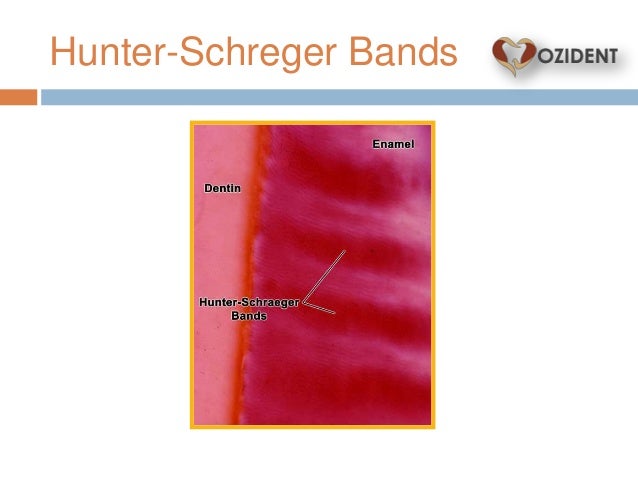 Hunter-Schreger Bands

OZIDENT

Enamel

Dentin

Hunter-Schraeger Bands